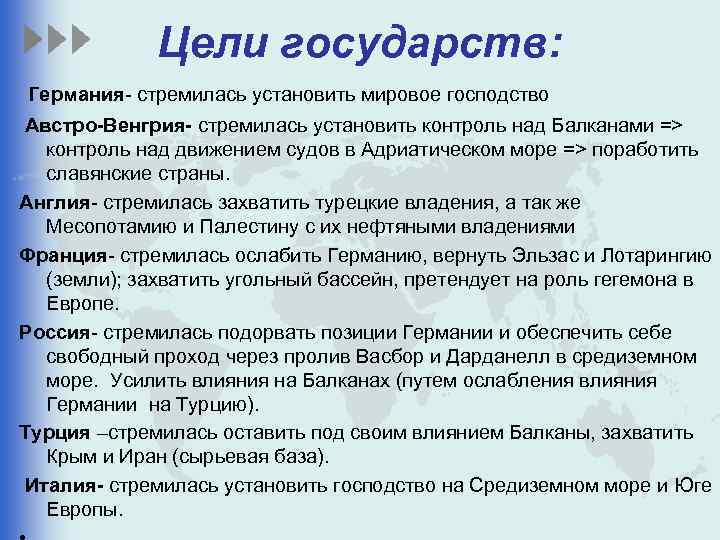 Цели государств:

Германия- стремилась установить мировое господство

Австро-Венгрия- стремилась установить контроль над Балканами => контроль над движением судов в Адриатическом море => поработить славянские страны.

Англия- стремилась захватить турецкие владения, а так же Месопотамию и Палестину с их нефтяными владениями

Франция- стремилась ослабить Германию, вернуть Эльзас и Лотарингию (земли); захватить угольный бассейн, претендует на роль гегемона в Европе.

Россия- стремилась подорвать позиции Германии и обеспечить себе свободный проход через пролив Васбор и Дарданелл в средиземном море. Усилить влияния на Балканах (путем ослабления влияния Германии на Турцию).

Турция –стремилась оставить под своим влиянием Балканы, захватить Крым и Иран (сырьевая база).

Италия- стремилась установить господство на Средиземном море и Юге Европы.